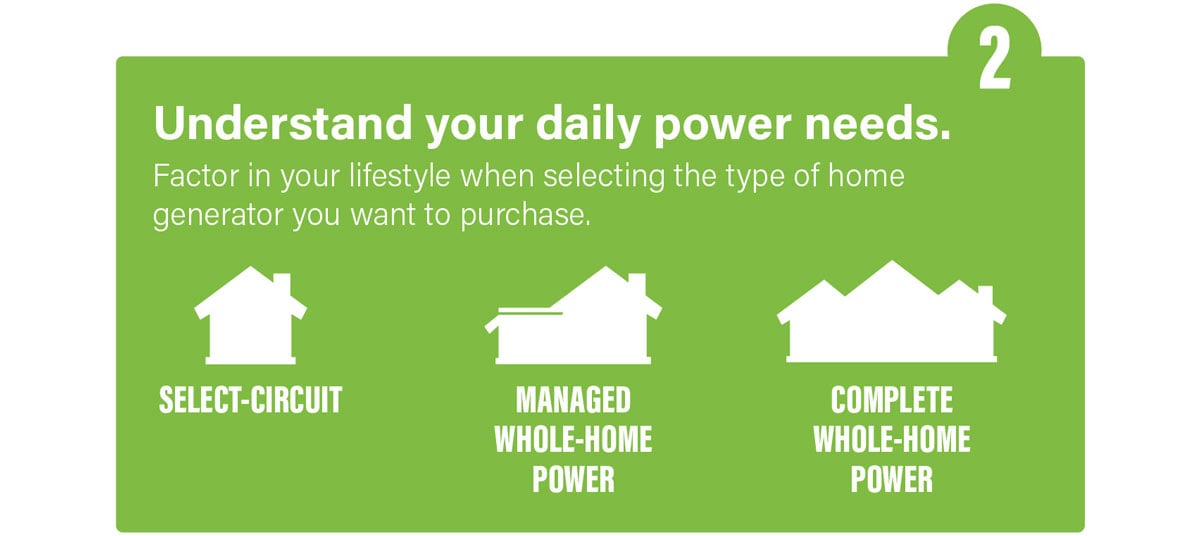 2

Understand your daily power needs.

Factor in your lifestyle when selecting the type of home generator you want to purchase.

SELECT-CIRCUIT

MANAGED WHOLE-HOME POWER

COMPLETE WHOLE-HOME POWER